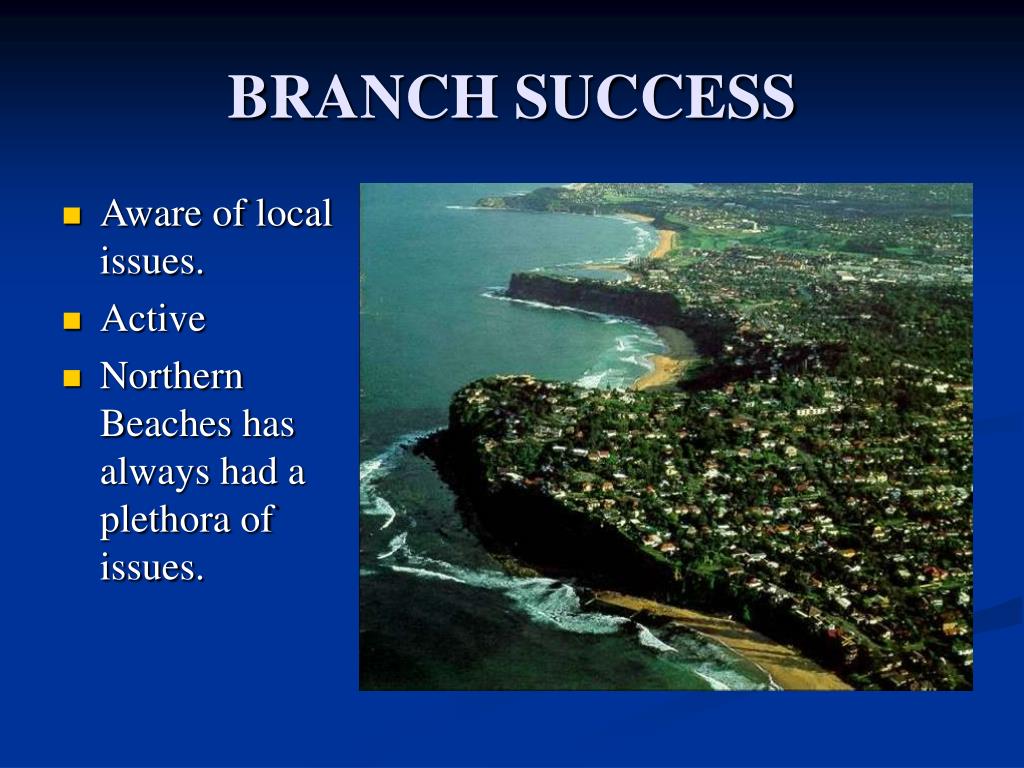 BRANCH SUCCESS

- Aware of local issues.
- Active
- Northern Beaches has always had a plethora of issues.